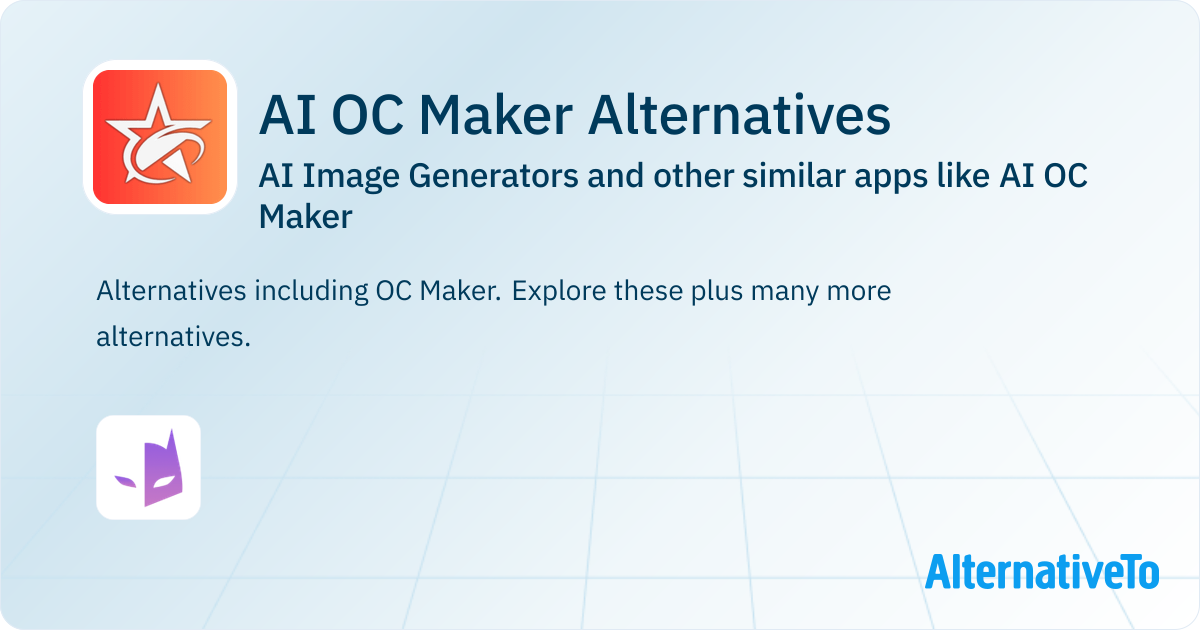 AI OC Maker Alternatives

AI Image Generators and other similar apps like AI OC Maker

Alternatives including OC Maker. Explore these plus many more alternatives.

AlternativeTo